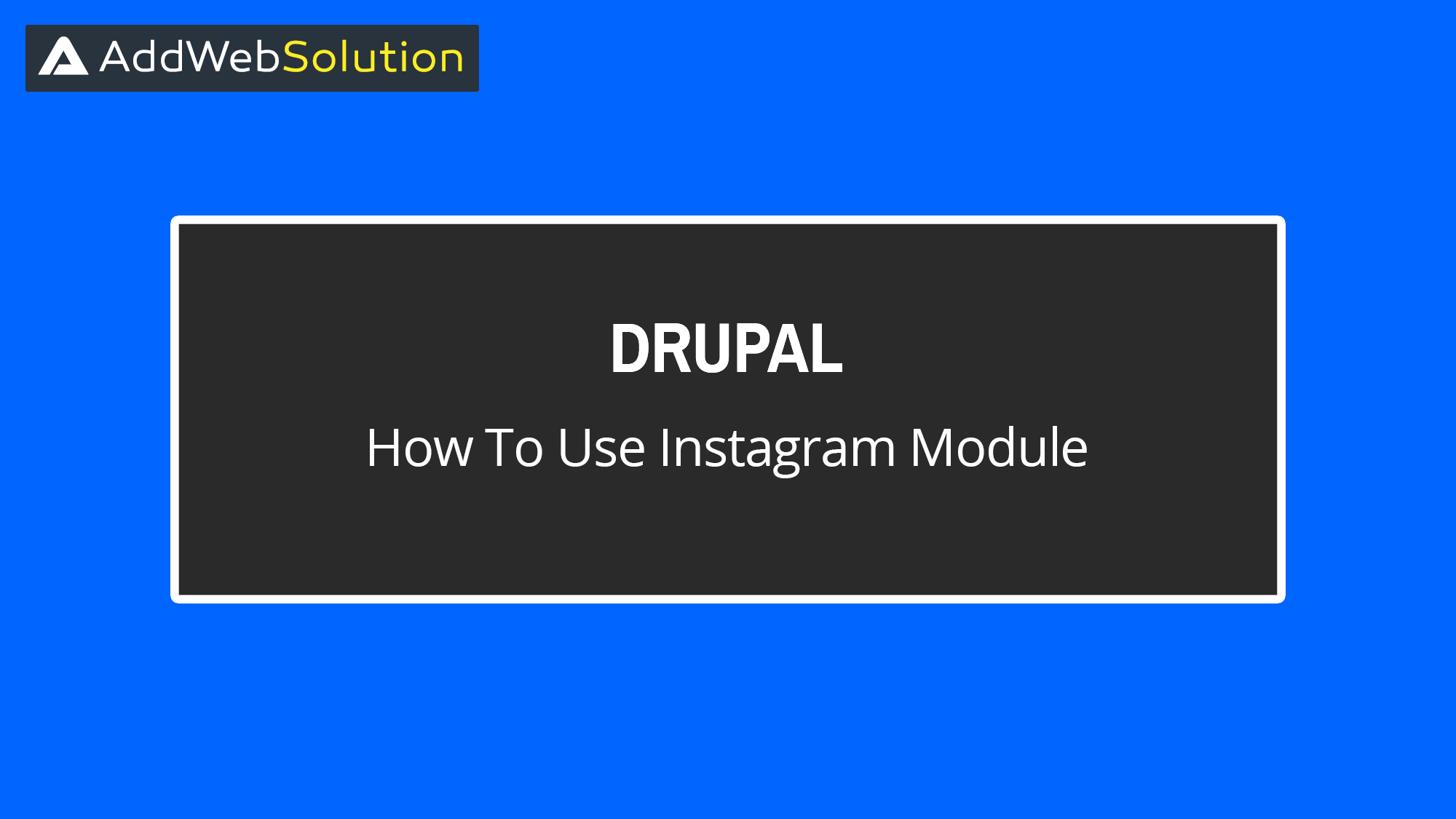 AddWebSolution

DRUPAL

How To Use Instagram Module